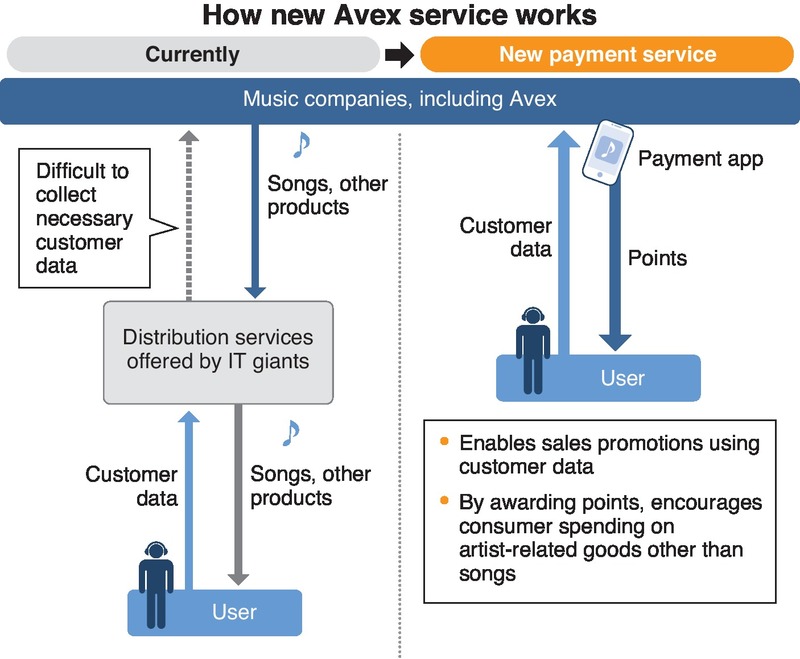 How new Avex service works

Currently

New payment service

Music companies, including Avex

Difficult to collect necessary customer data

Songs, other products

Distribution services offered by IT giants

Customer data

Songs, other products

User

Payment app

Customer data

Points

User

• Enables sales promotions using customer data

• By awarding points, encourages consumer spending on artist-related goods other than songs